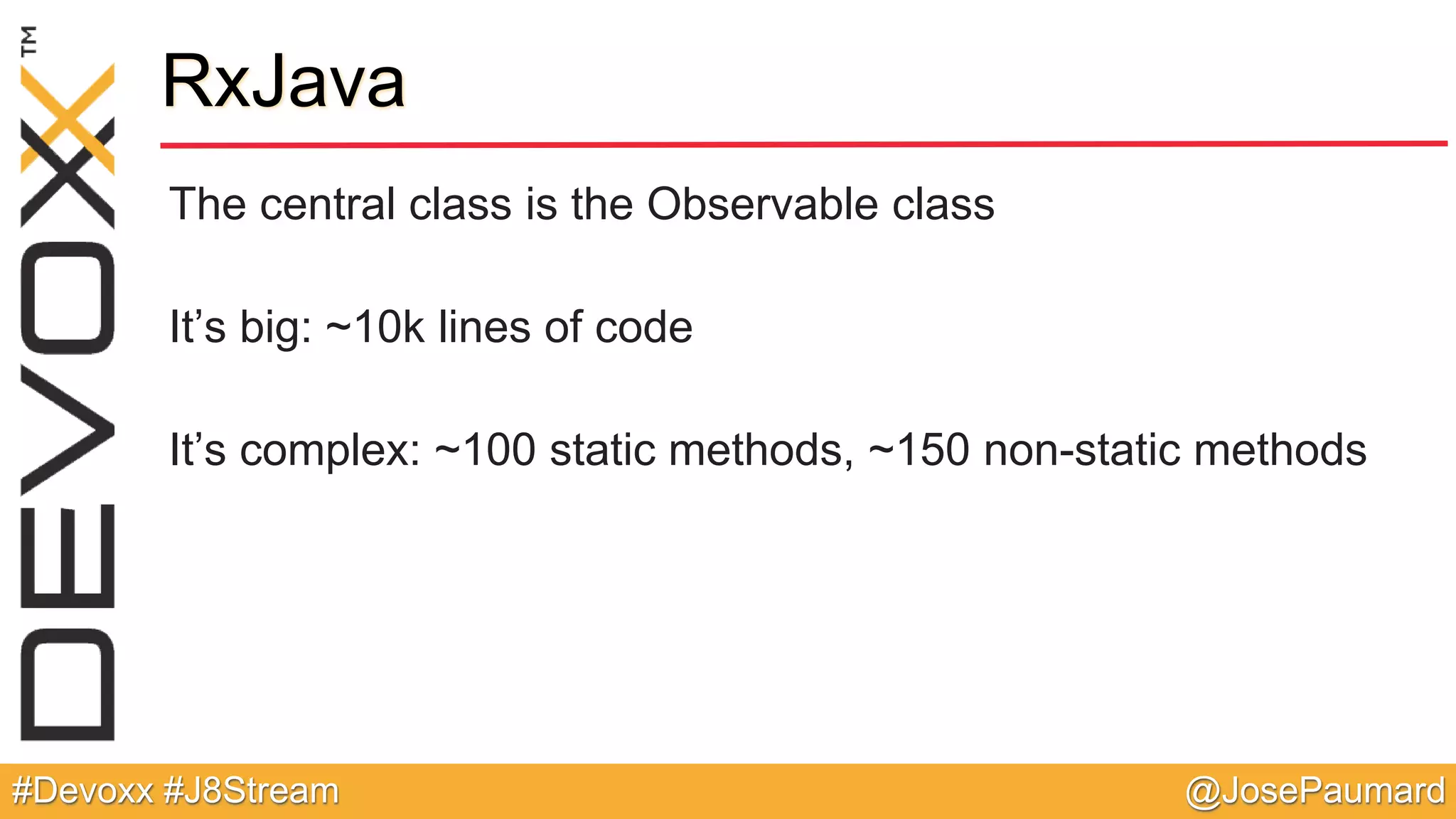 DEVOXX™

RxJava

The central class is the Observable class

It’s big: ~10k lines of code

It’s complex: ~100 static methods, ~150 non-static methods

#Devoxx #J8Stream

@JosePaumard